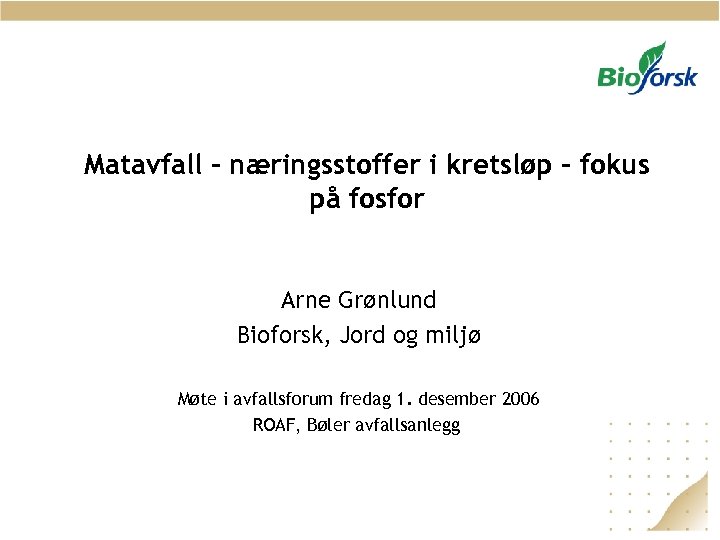 Bioforsk

Matavfall – næringsstoffer i kretsløp – fokus på fosfor

Arne Grønlund
Bioforsk, Jord og miljø

Møte i avfallsforum fredag 1. desember 2006
ROAF, Bøler avfallsanlegg